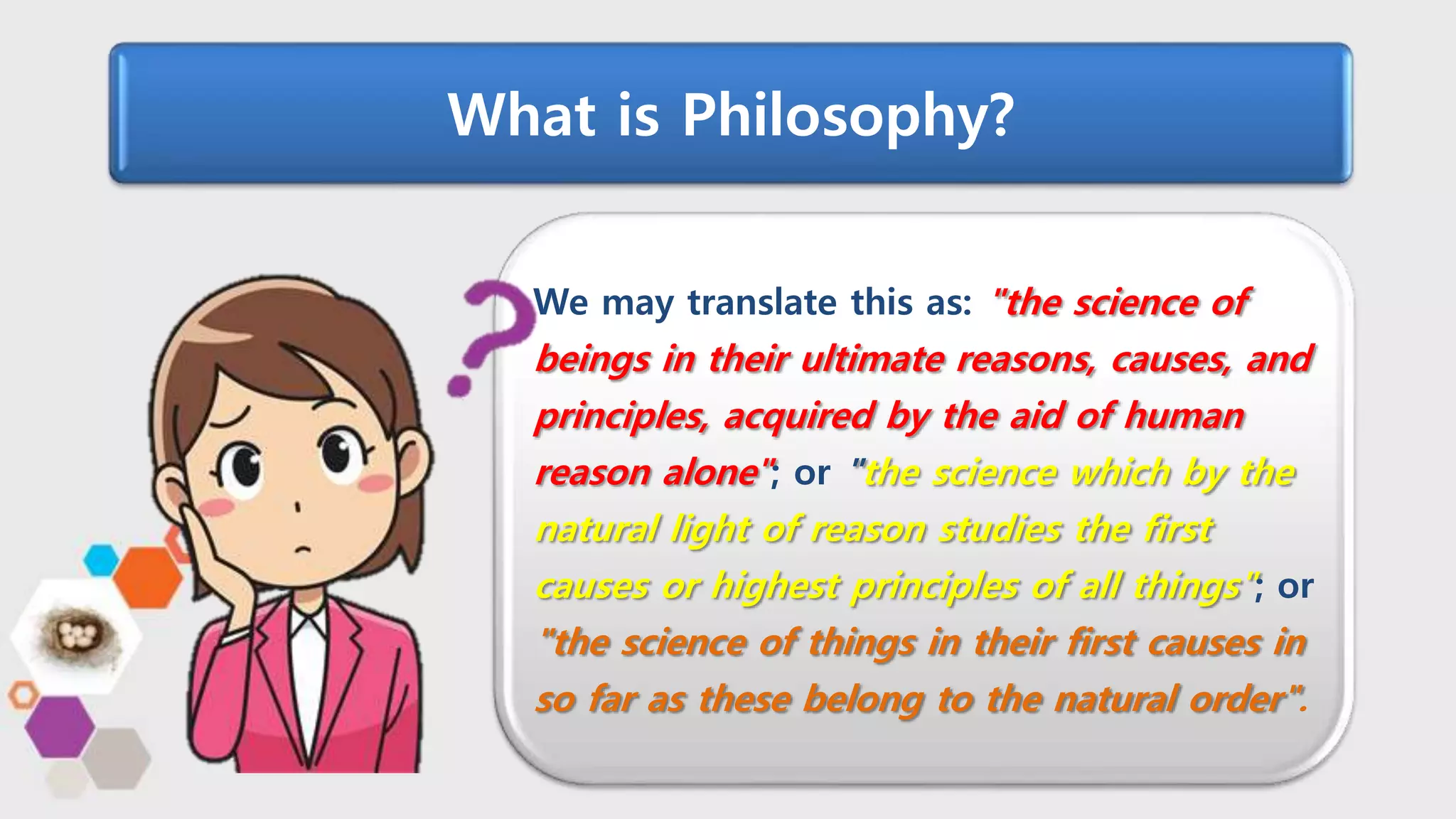 What is Philosophy?

We may translate this as: "the science of beings in their ultimate reasons, causes, and principles, acquired by the aid of human reason alone"; or "the science which by the natural light of reason studies the first causes or highest principles of all things"; or "the science of things in their first causes in so far as these belong to the natural order".